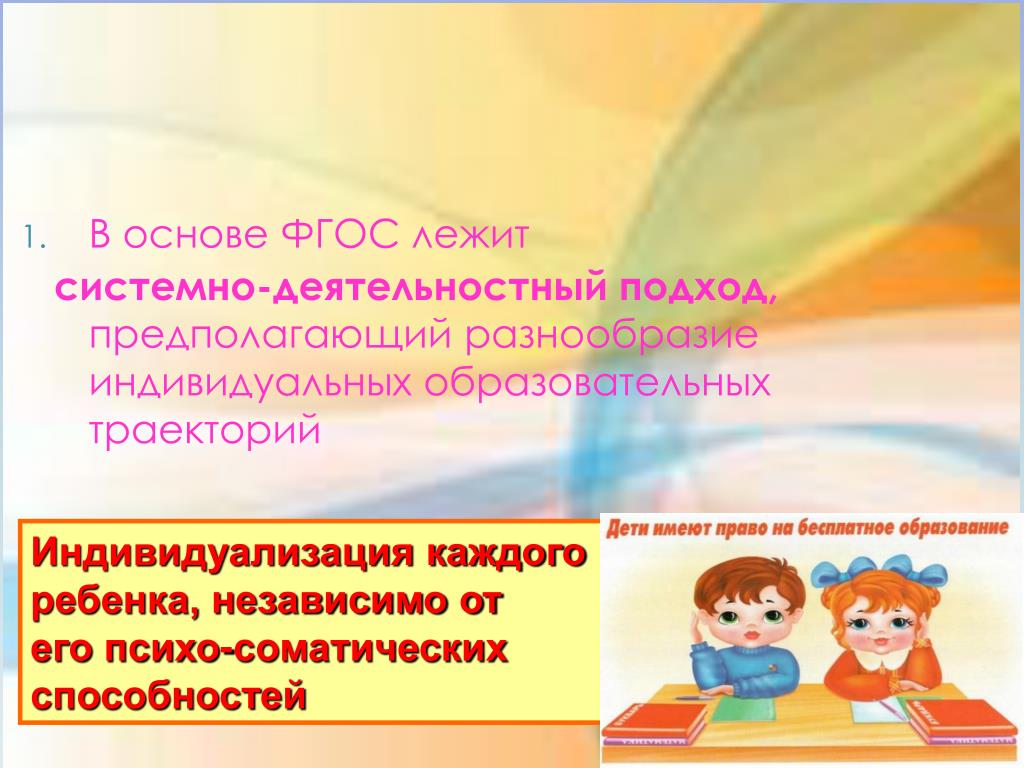 1. В основе ФГОС лежит системно-деятельностный подход, предполагающий разнообразие индивидуальных образовательных траекторий

Индивидуализация каждого ребенка, независимо от его психо-соматических способностей

Дети имеют право на бесплатное образование